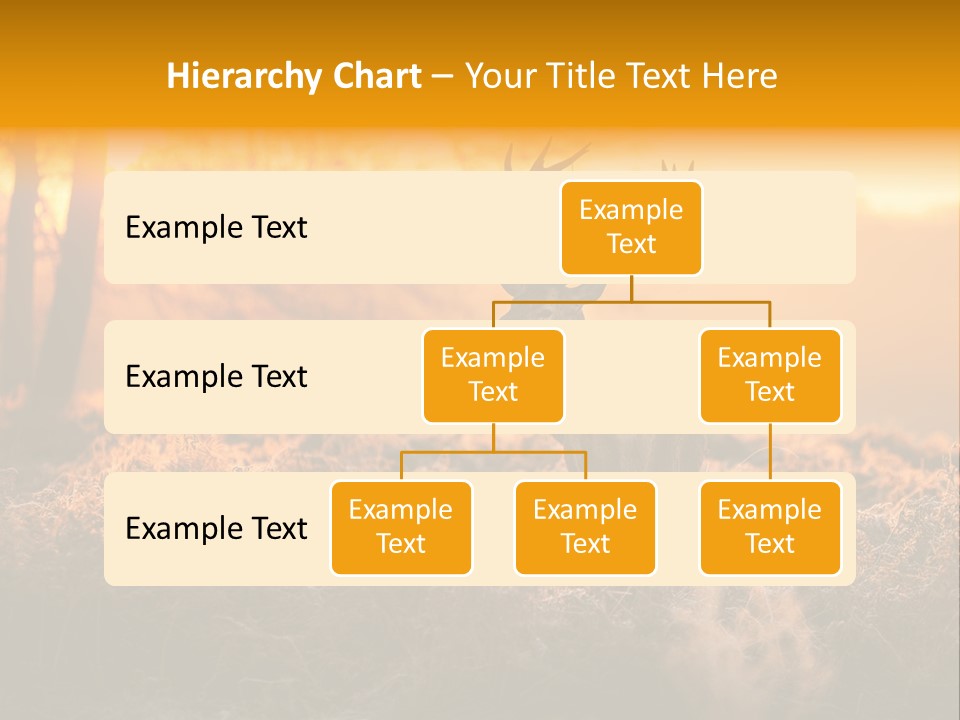 Hierarchy Chart – Your Title Text Here

Example Text

Example Text

Example Text

Example Text

Example Text

Example Text

Example Text

Example Text

Example Text